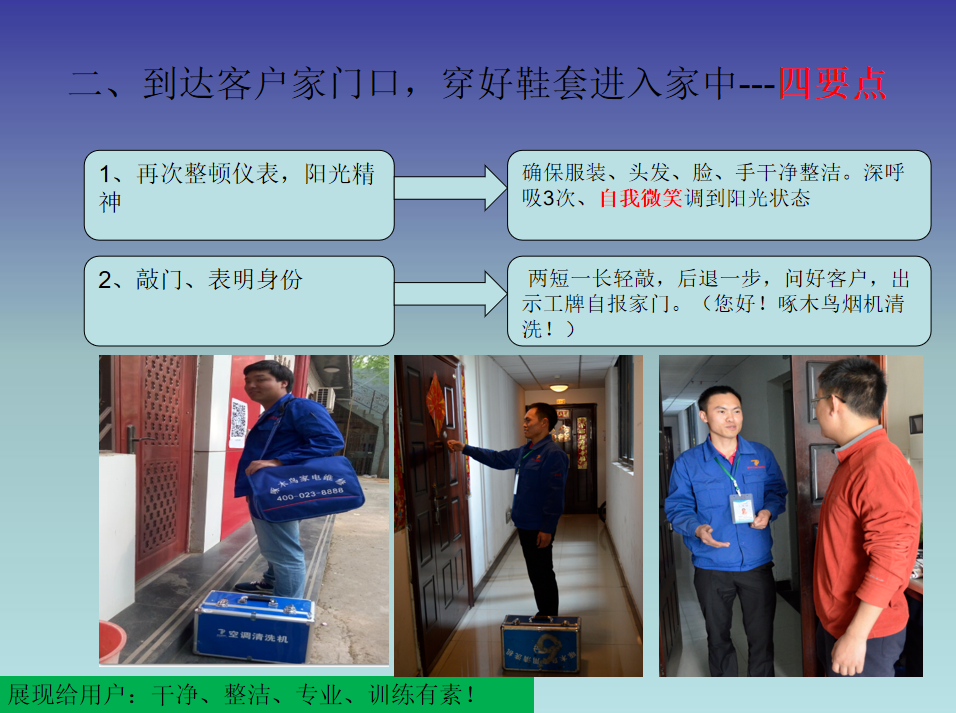 二、到达客户家门口，穿好鞋套进入家中---四要点

1、再次整顿仪表，阳光精神

确保服装、头发、脸、手干净整洁。深呼吸3次、自我微笑调到阳光状态

2、敲门、表明身份

两短一长轻敲，后退一步，问好客户，出示工牌自报家门。（您好！啄木鸟烟机清洗！）

啄木鸟家电维修
400-023-8888

空调清洗机

展现给用户：干净、整洁、专业、训练有素！